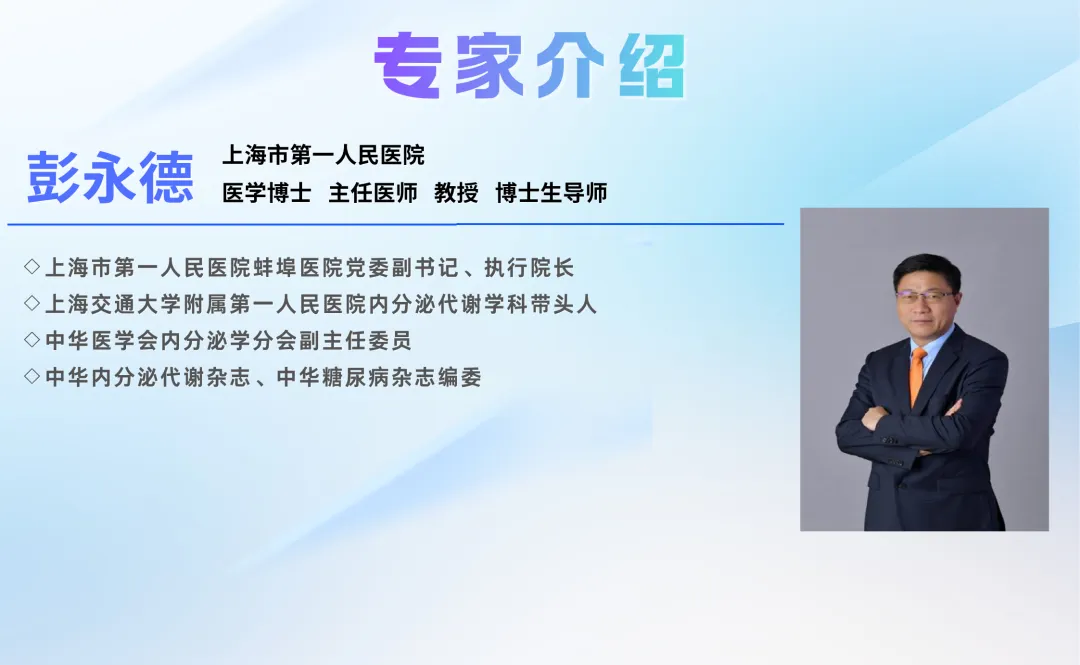 专家介绍

彭永德

上海市第一人民医院
医学博士 主任医师 教授 博士生导师

◇上海市第一人民医院蚌埠医院党委副书记、执行院长
◇上海交通大学附属第一人民医院内分泌代谢学科带头人
◇中华医学会内分泌学分会副主任委员
◇中华内分泌代谢杂志、中华糖尿病杂志编委